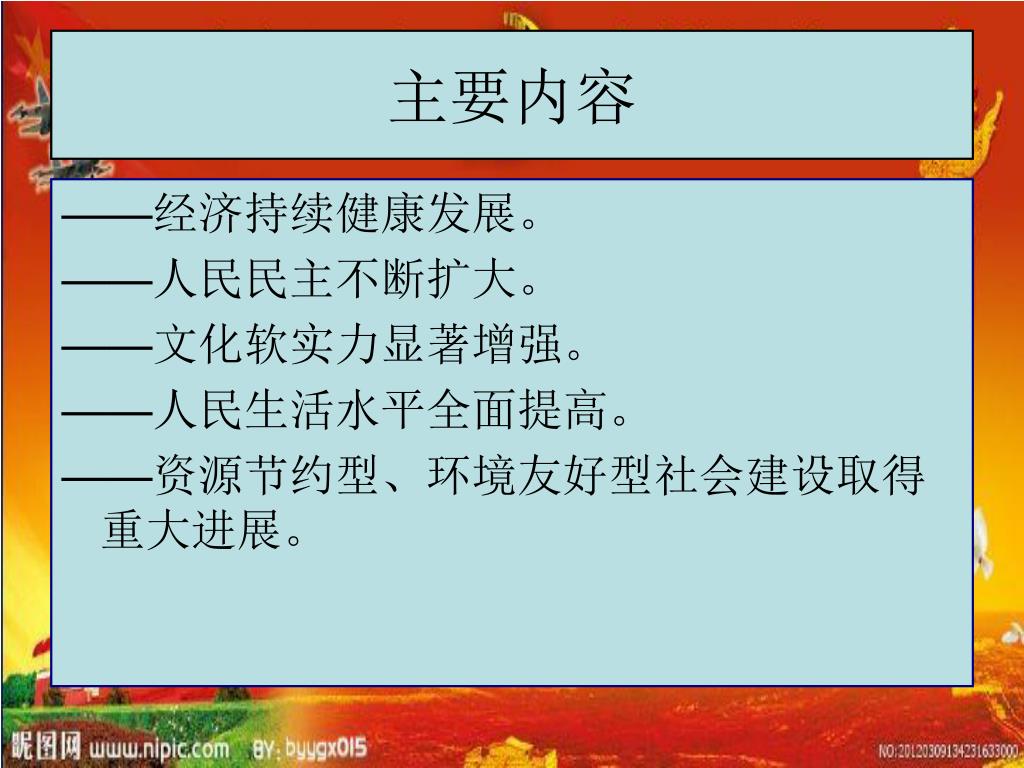 主要内容

——经济持续健康发展。

——人民民主不断扩大。

——文化软实力显著增强。

——人民生活水平全面提高。

——资源节约型、环境友好型社会建设取得重大进展。

昵图网 www.nipic.com BY: byygx015 NO:20120309134231633000